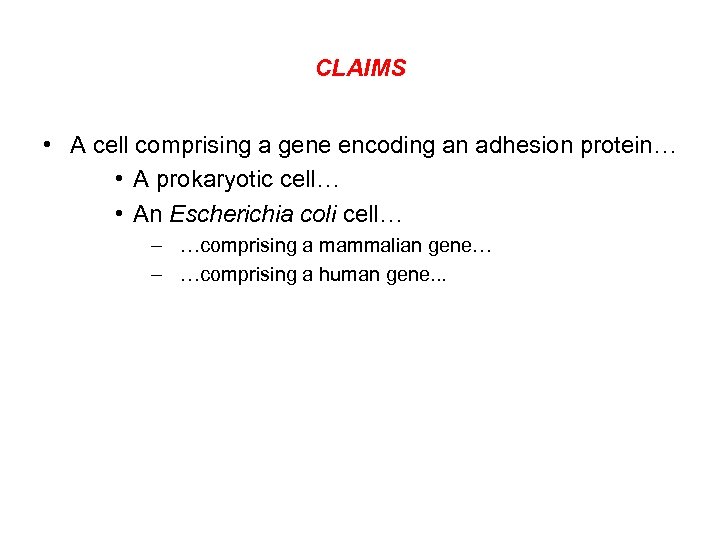 CLAIMS

• A cell comprising a gene encoding an adhesion protein…
  • A prokaryotic cell…
  • An Escherichia coli cell…
    – …comprising a mammalian gene…
    – …comprising a human gene...